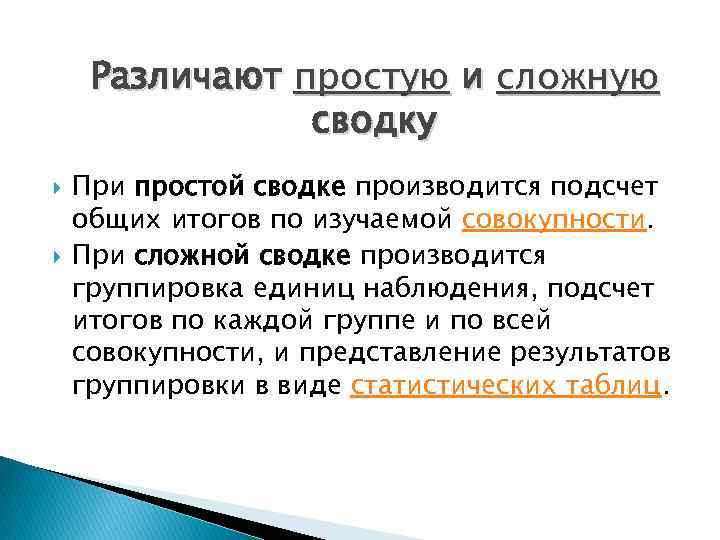 Различают простую и сложную сводку

При простой сводке производится подсчет общих итогов по изучаемой совокупности.

При сложной сводке производится группировка единиц наблюдения, подсчет итогов по каждой группе и по всей совокупности, и представление результатов группировки в виде статистических таблиц.